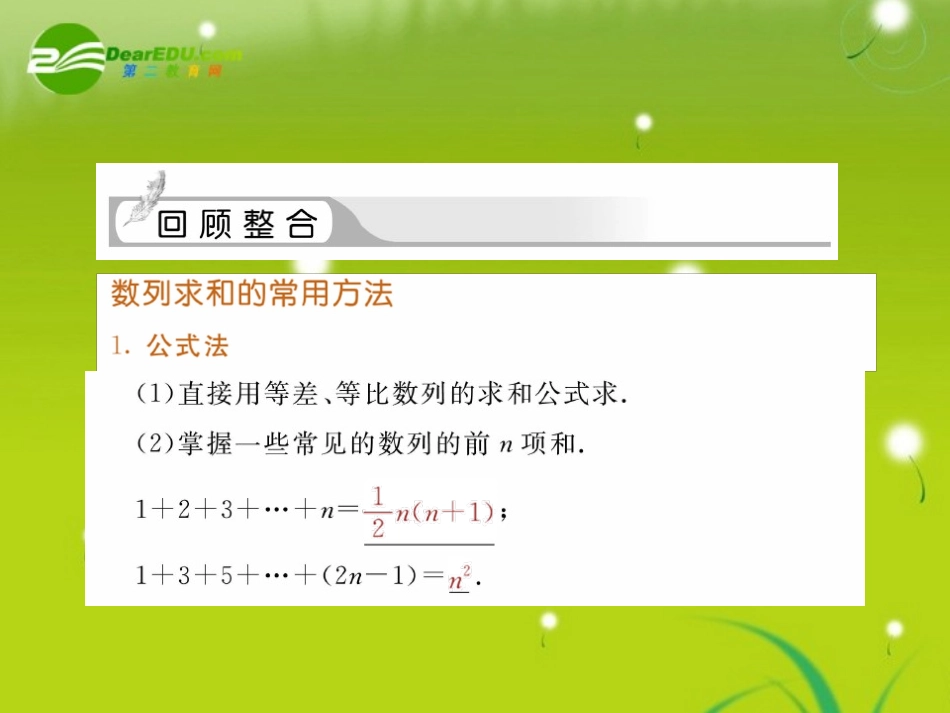 DearEDU.com
第二教育网

回顾整合

数列求和的常用方法

1. 公式法

(1)直接用等差、等比数列的求和公式求.

(2)掌握一些常见的数列的前 $n$ 项和.

$1+2+3+\cdots+n=\frac{1}{2}n(n+1)$;

$1+3+5+\cdots+(2n-1)=n^2$.